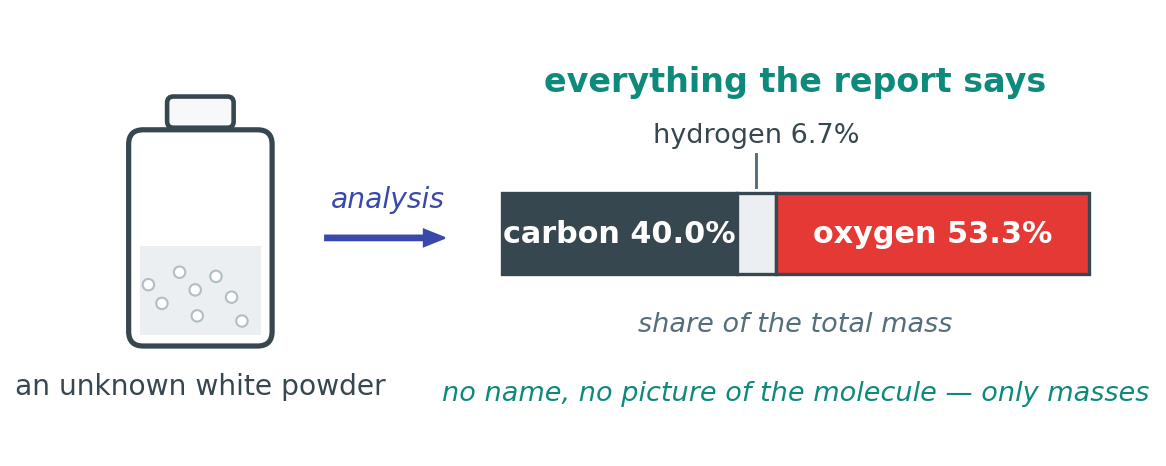 an unknown white powder

analysis

everything the report says

hydrogen 6.7%

carbon 40.0%

oxygen 53.3%

share of the total mass

no name, no picture of the molecule — only masses